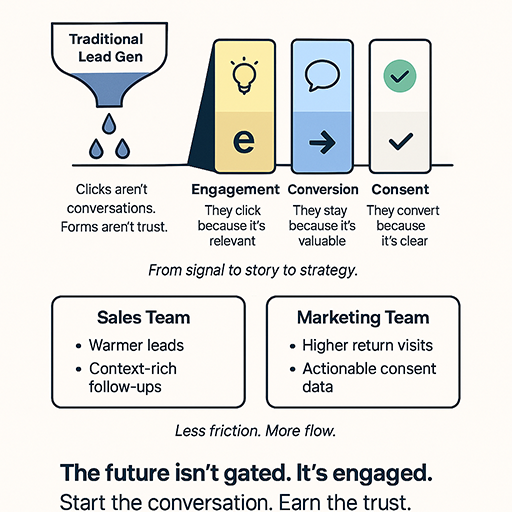 Traditional Lead Gen

e

Clicks aren't conversations. Forms aren't trust.

Engagement
They click because it's relevant

Conversion
They stay because it's valuable

Consent
They convert because it's clear

From signal to story to strategy.

Sales Team
• Warmer leads
• Context-rich follow-ups

Marketing Team
• Higher return visits
• Actionable consent data

Less friction. More flow.

The future isn't gated. It's engaged.
Start the conversation. Earn the trust.